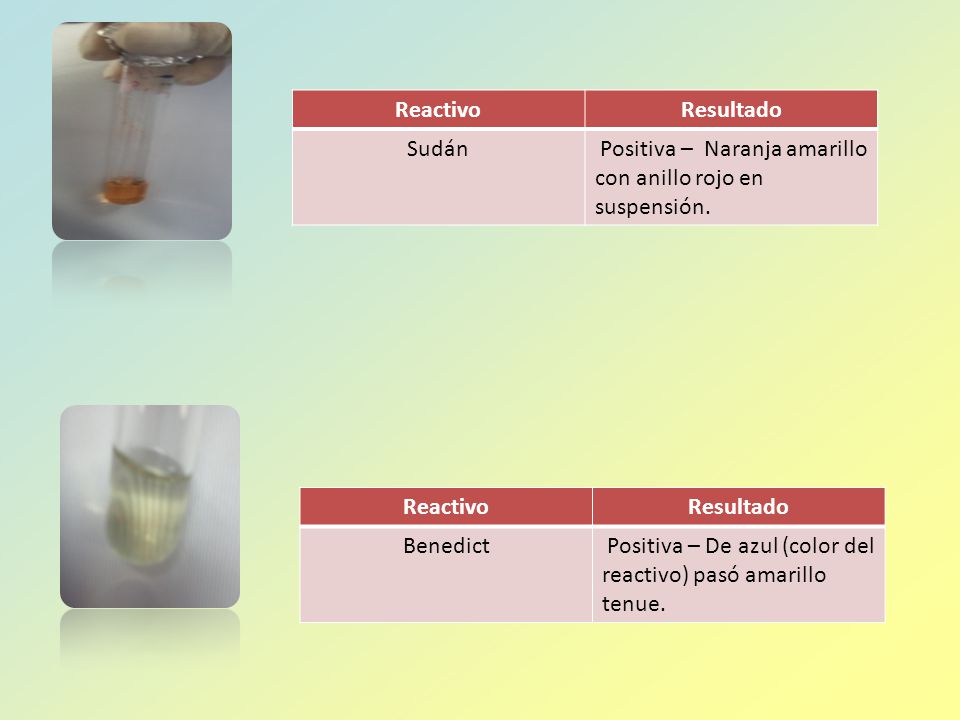 | Reactivo | Resultado |
|---|---|
| Sudán | Positiva – Naranja amarillo con anillo rojo en suspensión. |

| Reactivo | Resultado |
|---|---|
| Benedict | Positiva – De azul (color del reactivo) pasó amarillo tenue. |